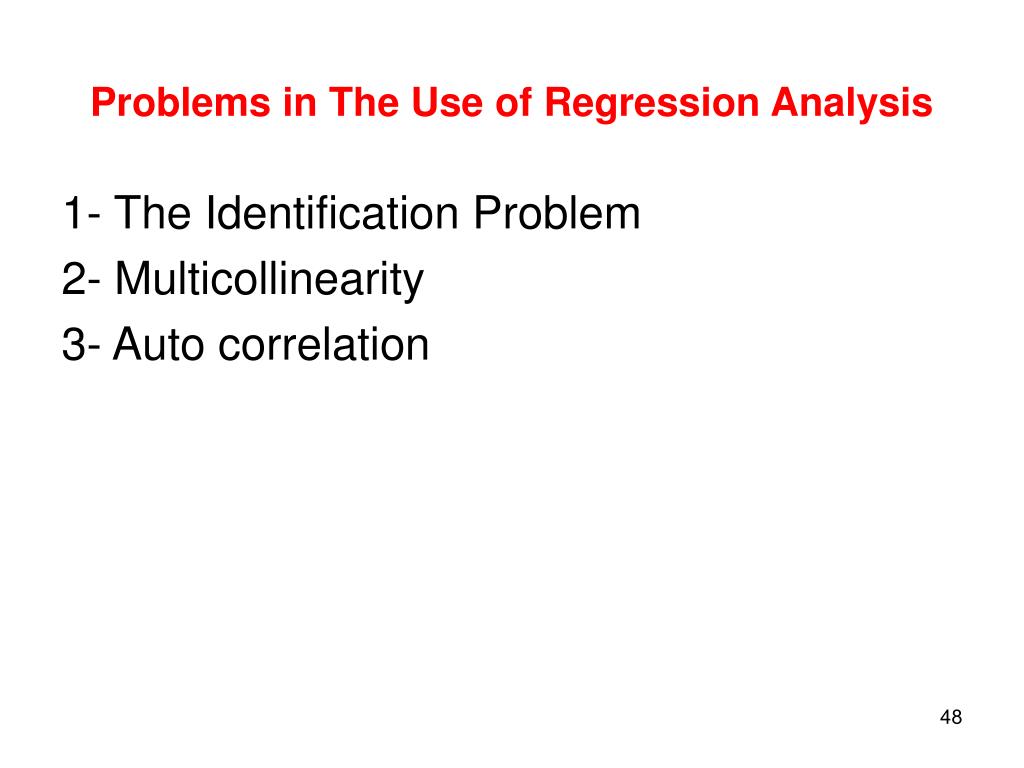 Problems in The Use of Regression Analysis

1- The Identification Problem
2- Multicollinearity
3- Auto correlation

48